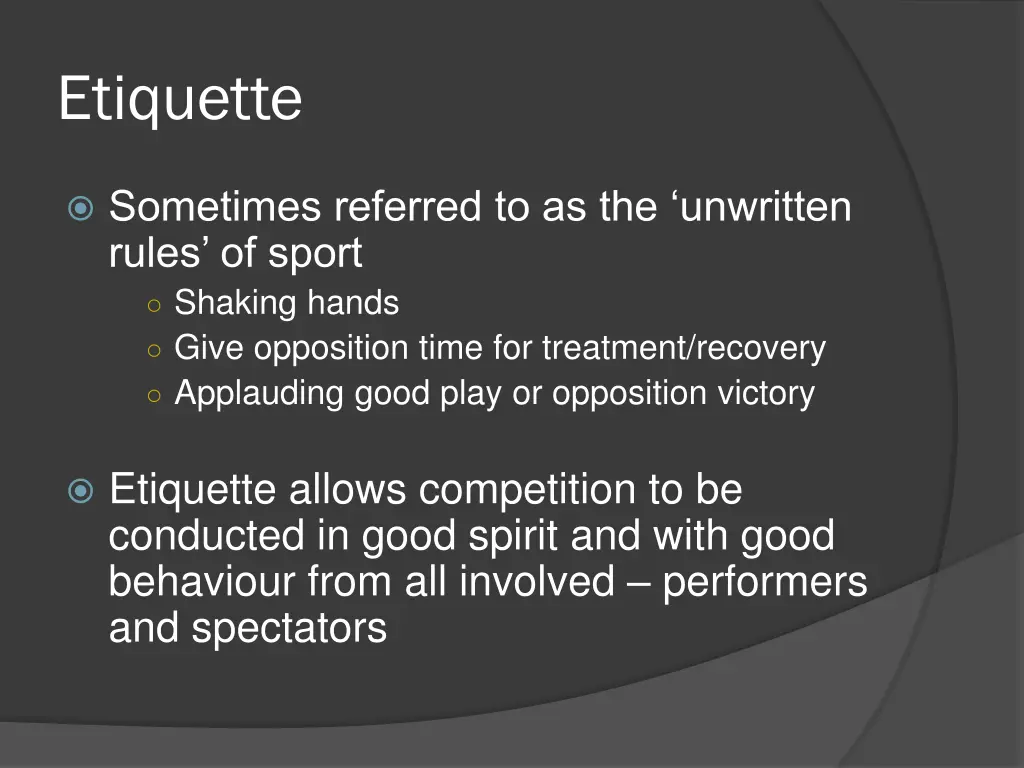 Etiquette

Sometimes referred to as the ‘unwritten rules’ of sport
Shaking hands
Give opposition time for treatment/recovery
Applauding good play or opposition victory

Etiquette allows competition to be conducted in good spirit and with good behaviour from all involved – performers and spectators